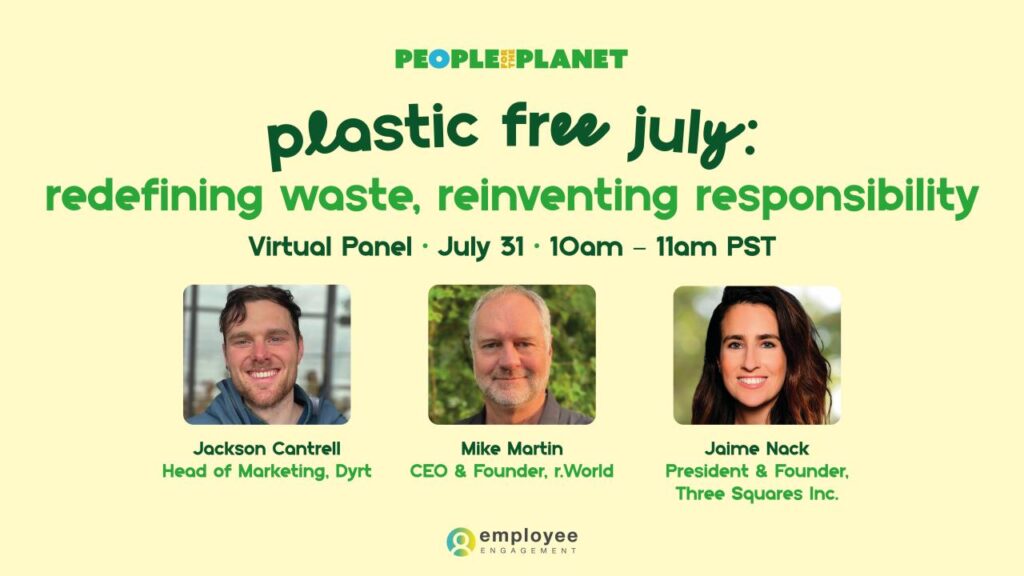 PEOPLE FOR THE PLANET

plastic free july:
redefining waste, reinventing responsibility

Virtual Panel · July 31 · 10am – 11am PST

Jackson Cantrell
Head of Marketing, Dyrt

Mike Martin
CEO & Founder, r.World

Jaime Nack
President & Founder, Three Squares Inc.

employee ENGAGEMENT